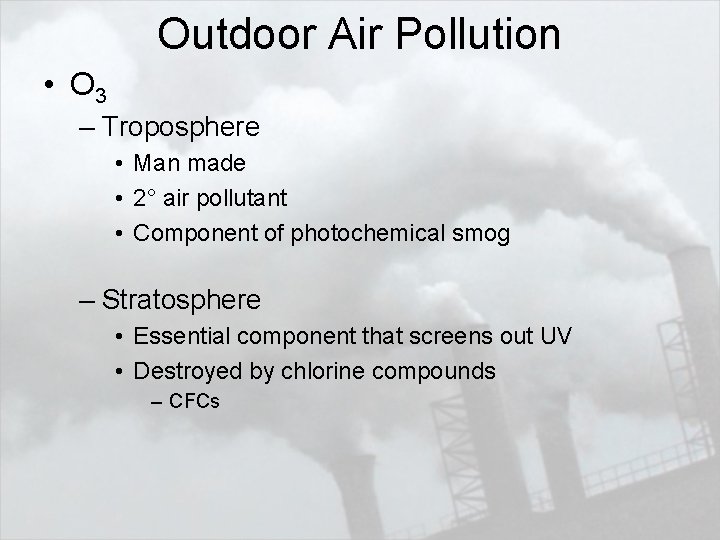 Outdoor Air Pollution

• $O_3$
– Troposphere
• Man made
• 2° air pollutant
• Component of photochemical smog

– Stratosphere
• Essential component that screens out UV
• Destroyed by chlorine compounds
– CFCs